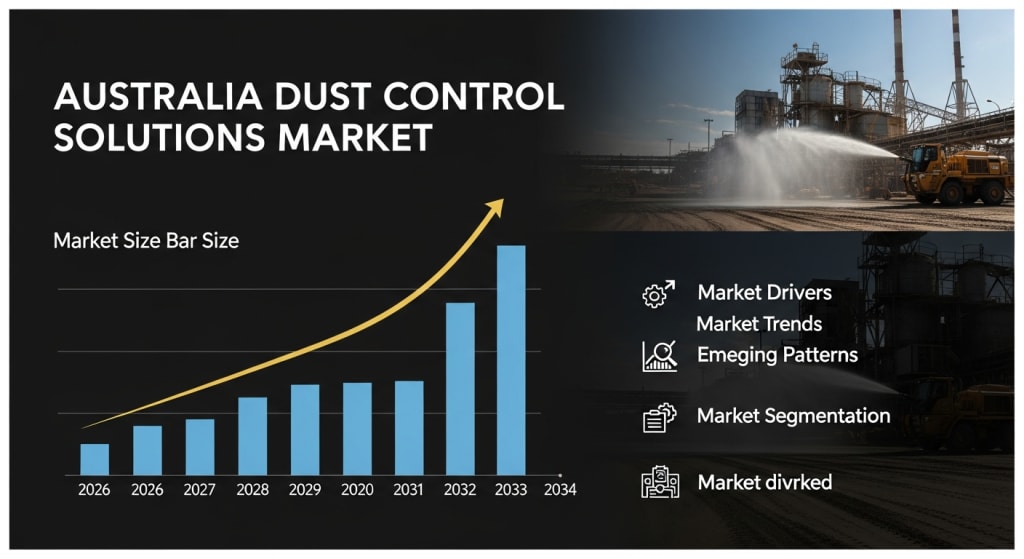 AUSTRALIA DUST CONTROL SOLUTIONS MARKET

Market Size Bar Size

2026 2026 2027 2028 2029 2020 2031 2032 2033 2034

Market Drivers
Market Trends
Emeging Patterns
Market Segmentation
Market divrked